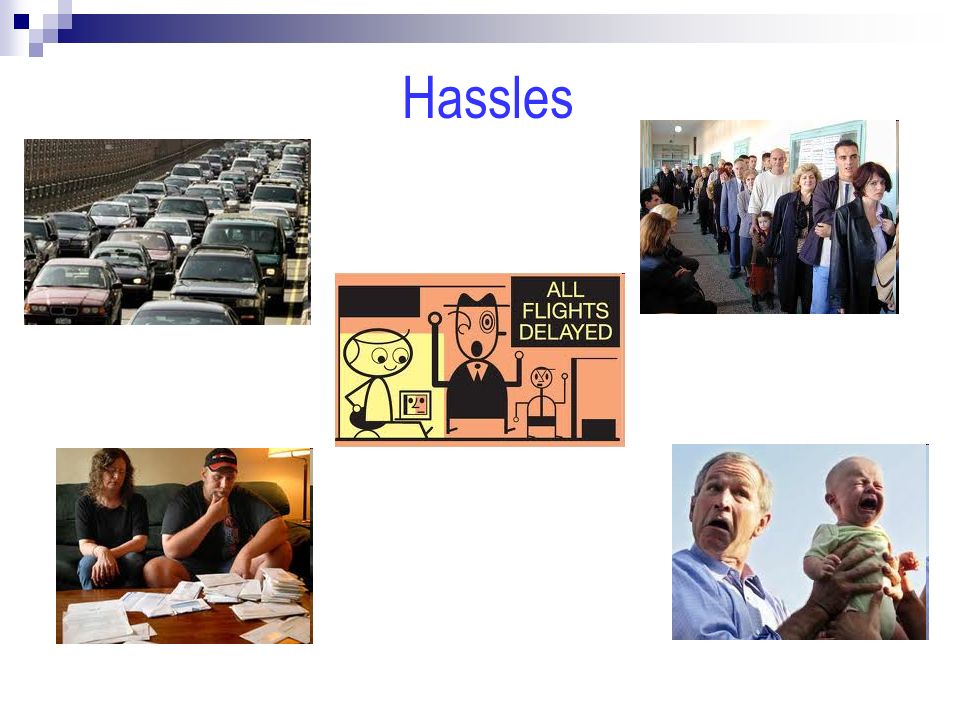 Hassles

ALL FLIGHTS DELAYED